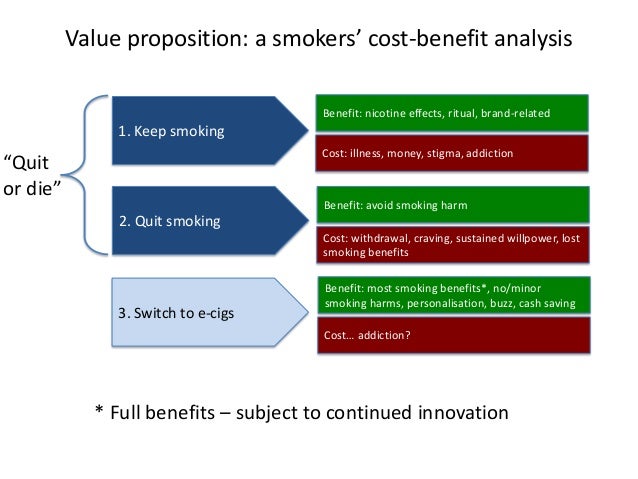 Value proposition: a smokers' cost-benefit analysis

"Quit or die"

1. Keep smoking

Benefit: nicotine effects, ritual, brand-related

Cost: illness, money, stigma, addiction

2. Quit smoking

Benefit: avoid smoking harm

Cost: withdrawal, craving, sustained willpower, lost smoking benefits

3. Switch to e-cigs

Benefit: most smoking benefits*, no/minor smoking harms, personalisation, buzz, cash saving

Cost… addiction?

* Full benefits – subject to continued innovation